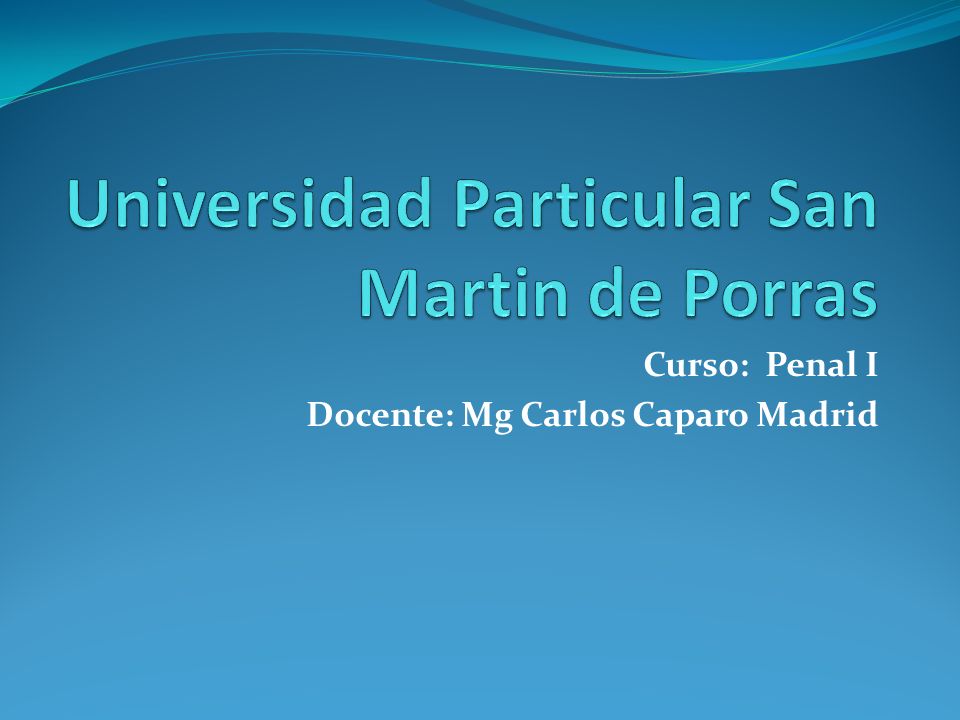 Universidad Particular San Martin de Porras

Curso: Penal I

Docente: Mg Carlos Caparo Madrid